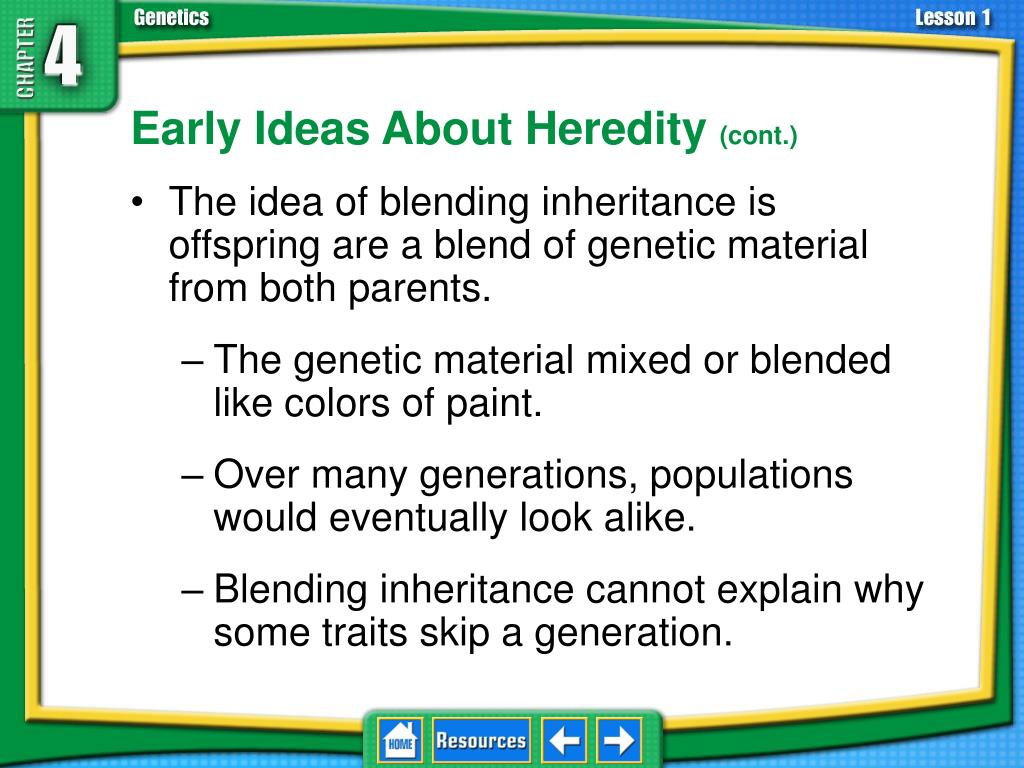 CHAPTER 4

Genetics

Lesson 1

Early Ideas About Heredity (cont.)

• The idea of blending inheritance is offspring are a blend of genetic material from both parents.

– The genetic material mixed or blended like colors of paint.

– Over many generations, populations would eventually look alike.

– Blending inheritance cannot explain why some traits skip a generation.

HOME Resources